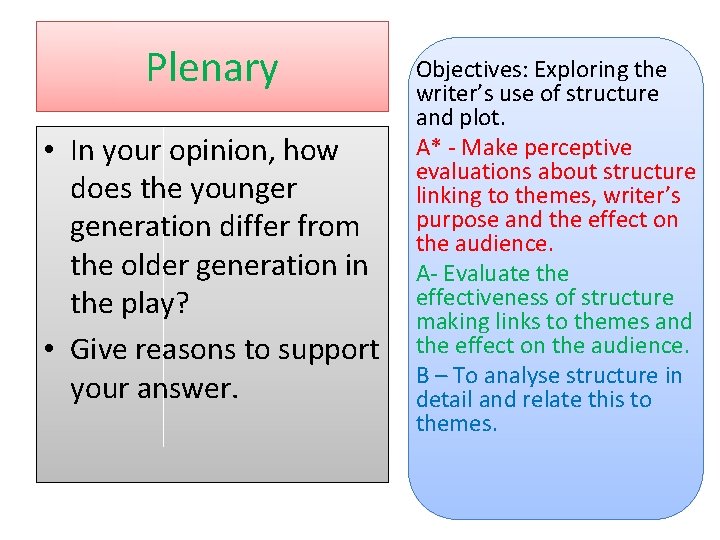 Plenary

• In your opinion, how does the younger generation differ from the older generation in the play?
• Give reasons to support your answer.

Objectives: Exploring the writer's use of structure and plot.

A* - Make perceptive evaluations about structure linking to themes, writer's purpose and the effect on the audience.

A- Evaluate the effectiveness of structure making links to themes and the effect on the audience.

B – To analyse structure in detail and relate this to themes.